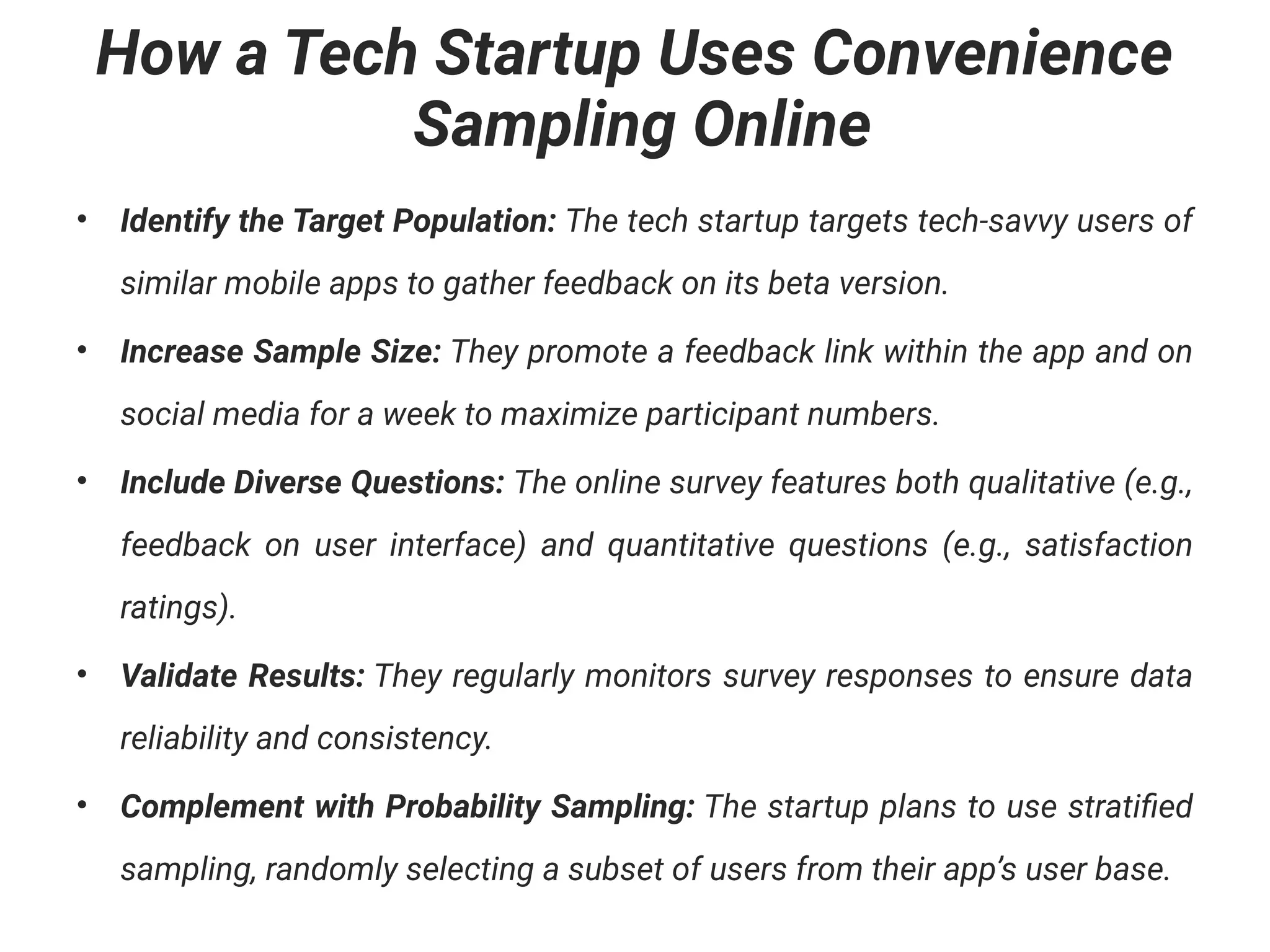 How a Tech Startup Uses Convenience Sampling Online

• Identify the Target Population: The tech startup targets tech-savvy users of similar mobile apps to gather feedback on its beta version.

• Increase Sample Size: They promote a feedback link within the app and on social media for a week to maximize participant numbers.

• Include Diverse Questions: The online survey features both qualitative (e.g., feedback on user interface) and quantitative questions (e.g., satisfaction ratings).

• Validate Results: They regularly monitors survey responses to ensure data reliability and consistency.

• Complement with Probability Sampling: The startup plans to use stratified sampling, randomly selecting a subset of users from their app's user base.